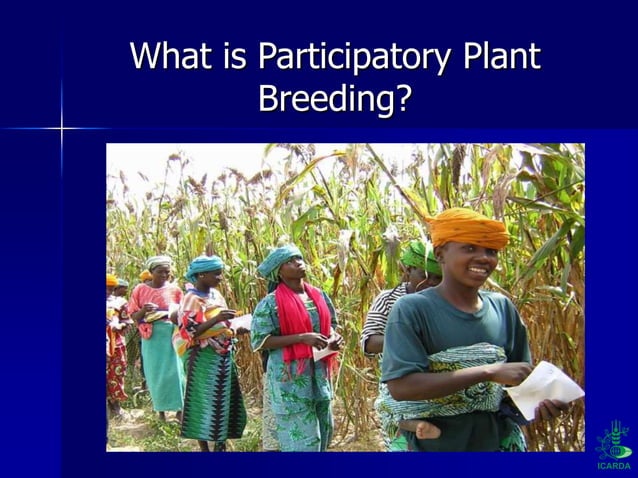 What is Participatory Plant Breeding?

ICARDA